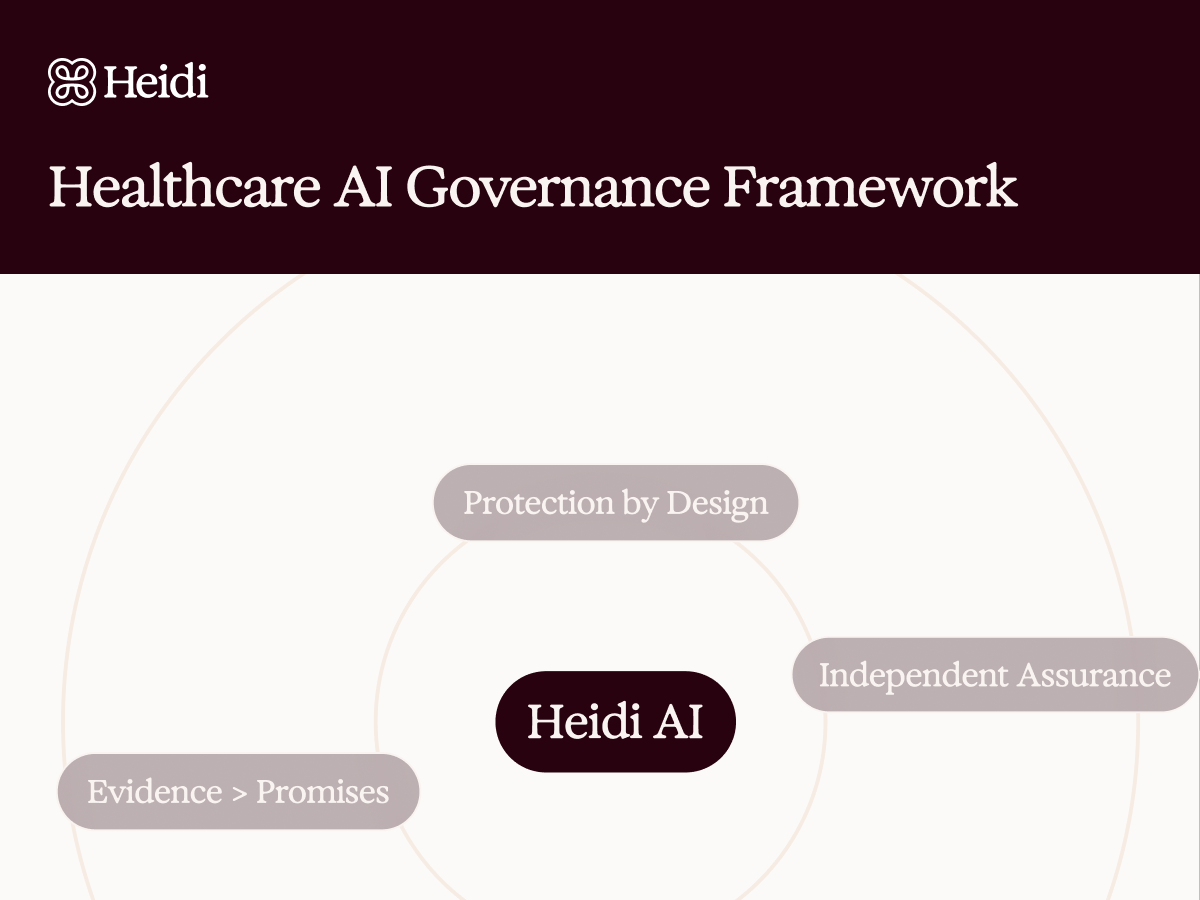 Heidi

Healthcare AI Governance Framework

Protection by Design

Independent Assurance

Heidi AI

Evidence > Promises